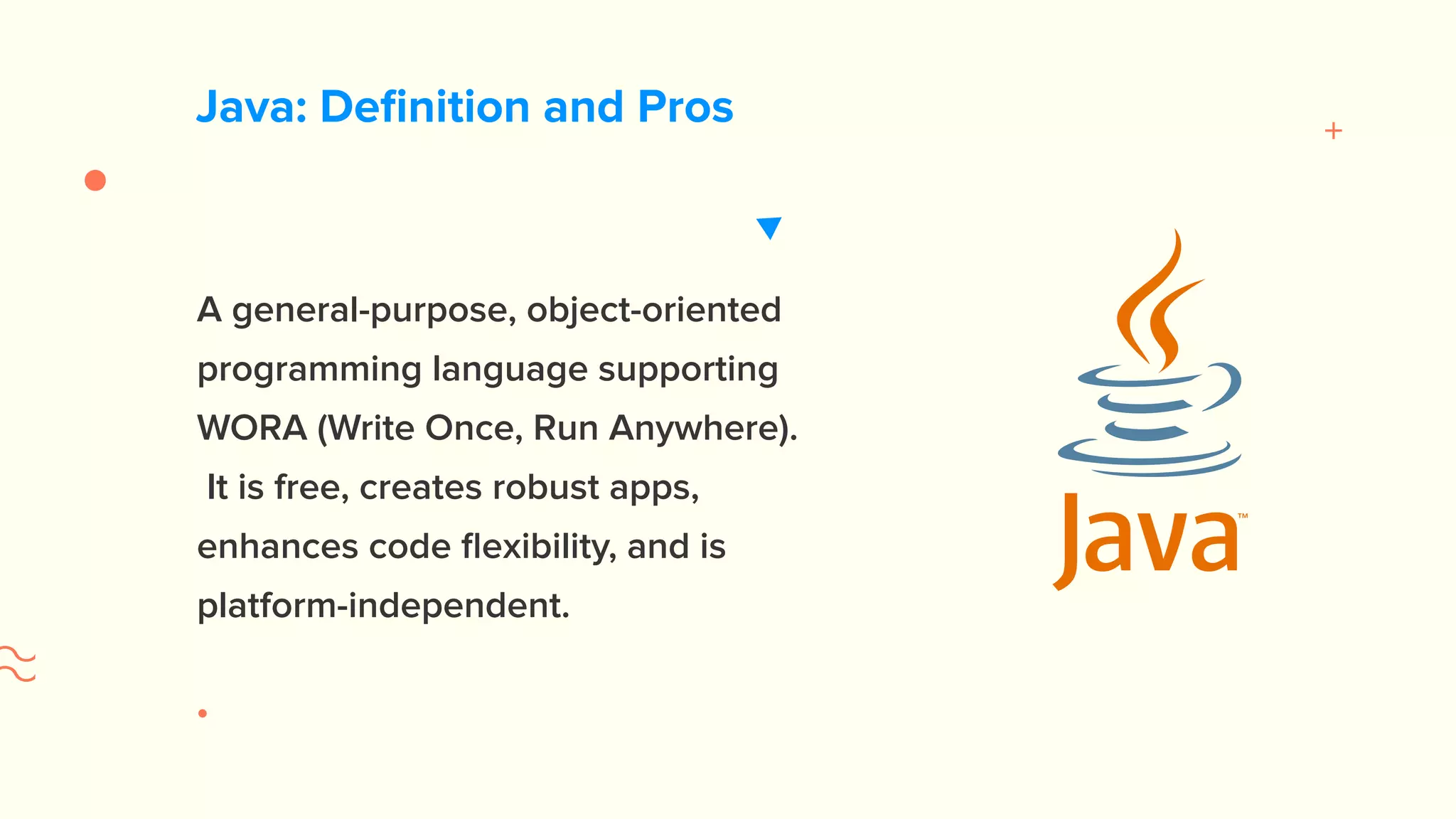 Java: Definition and Pros

A general-purpose, object-oriented programming language supporting WORA (Write Once, Run Anywhere). It is free, creates robust apps, enhances code flexibility, and is platform-independent.

Java™